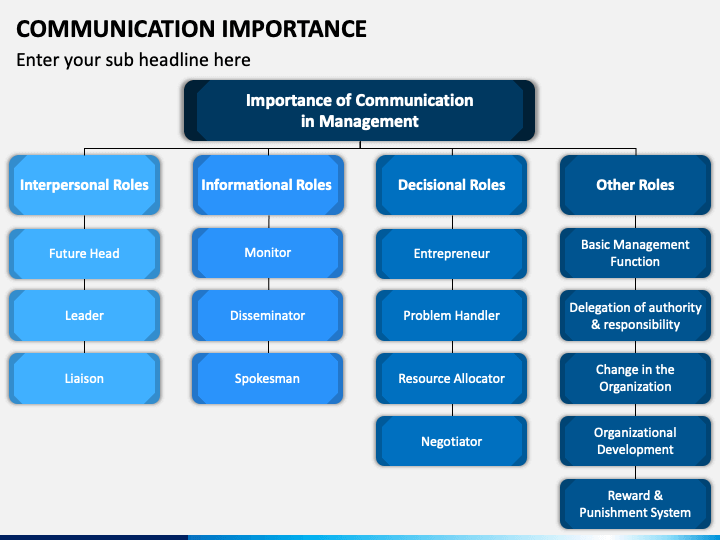 COMMUNICATION IMPORTANCE

Enter your sub headline here

Importance of Communication in Management

Interpersonal Roles

Future Head

Leader

Liaison

Informational Roles

Monitor

Disseminator

Spokesman

Decisional Roles

Entrepreneur

Problem Handler

Resource Allocator

Negotiator

Other Roles

Basic Management Function

Delegation of authority & responsibility

Change in the Organization

Organizational Development

Reward & Punishment System